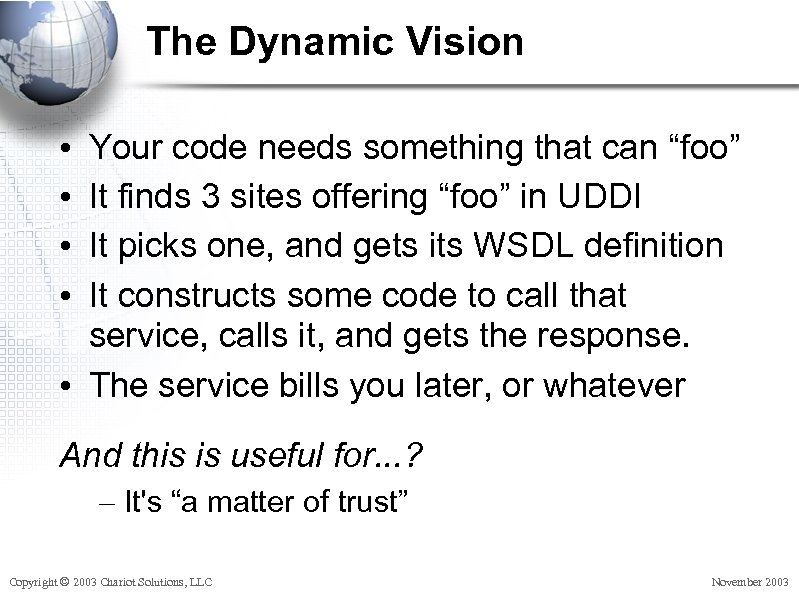 The Dynamic Vision

• Your code needs something that can “foo”
• It finds 3 sites offering “foo” in UDDI
• It picks one, and gets its WSDL definition
• It constructs some code to call that service, calls it, and gets the response.
• The service bills you later, or whatever

And this is useful for...?
– It's “a matter of trust”

Copyright © 2003 Chariot Solutions, LLC

November 2003